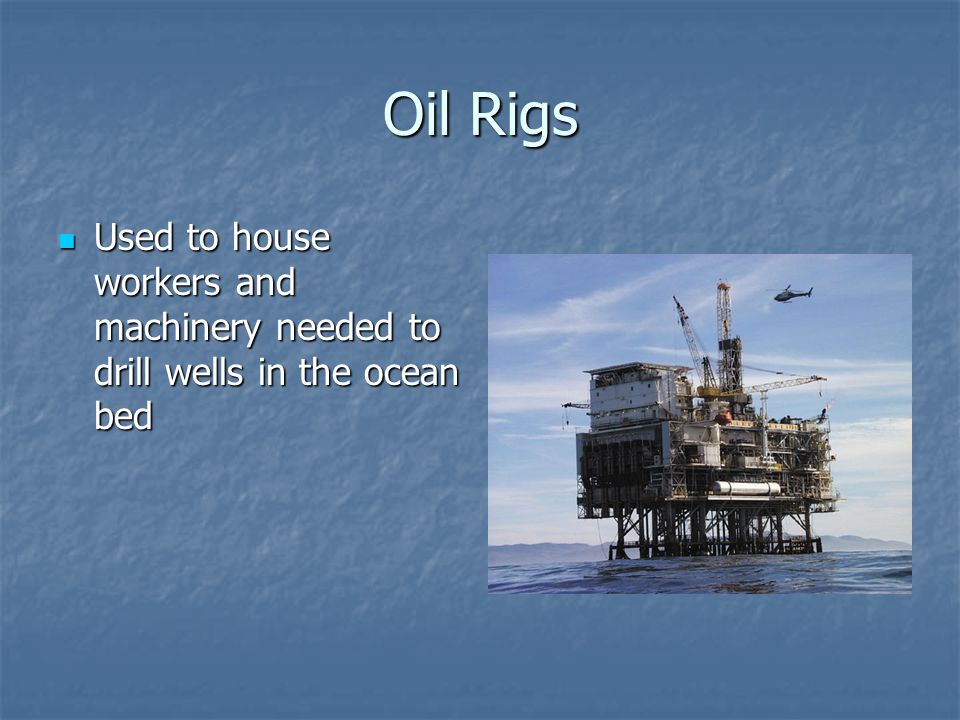 Oil Rigs

Used to house workers and machinery needed to drill wells in the ocean bed